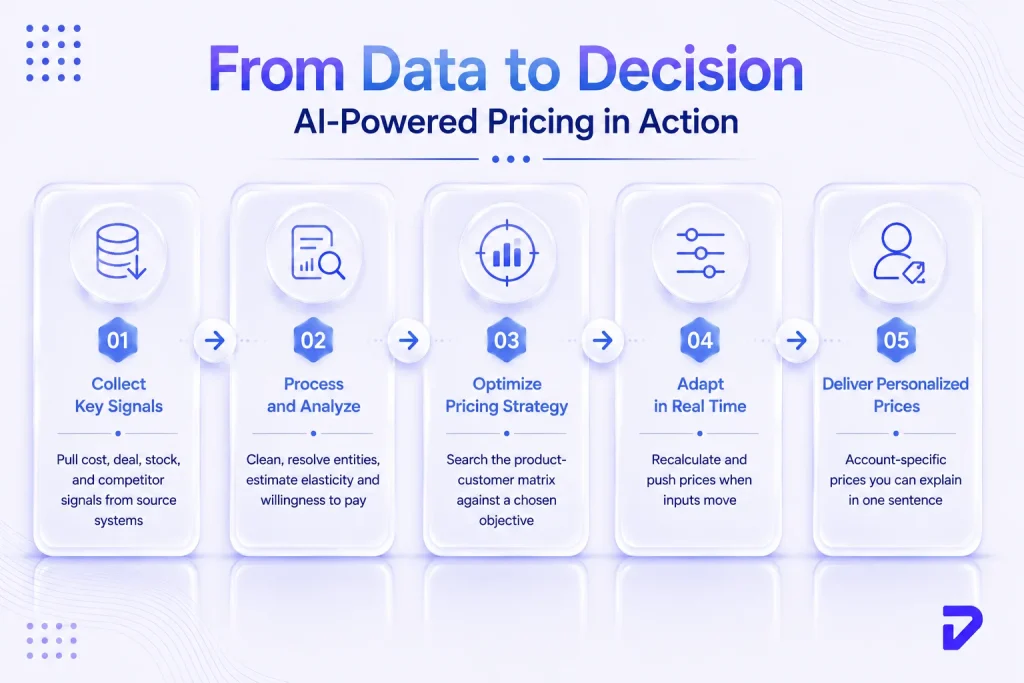 From Data to Decision

AI-Powered Pricing in Action

01
Collect Key Signals
Pull cost, deal, stock, and competitor signals from source systems

02
Process and Analyze
Clean, resolve entities, estimate elasticity and willingness to pay

03
Optimize Pricing Strategy
Search the product-customer matrix against a chosen objective

04
Adapt in Real Time
Recalculate and push prices when inputs move

05
Deliver Personalized Prices
Account-specific prices you can explain in one sentence